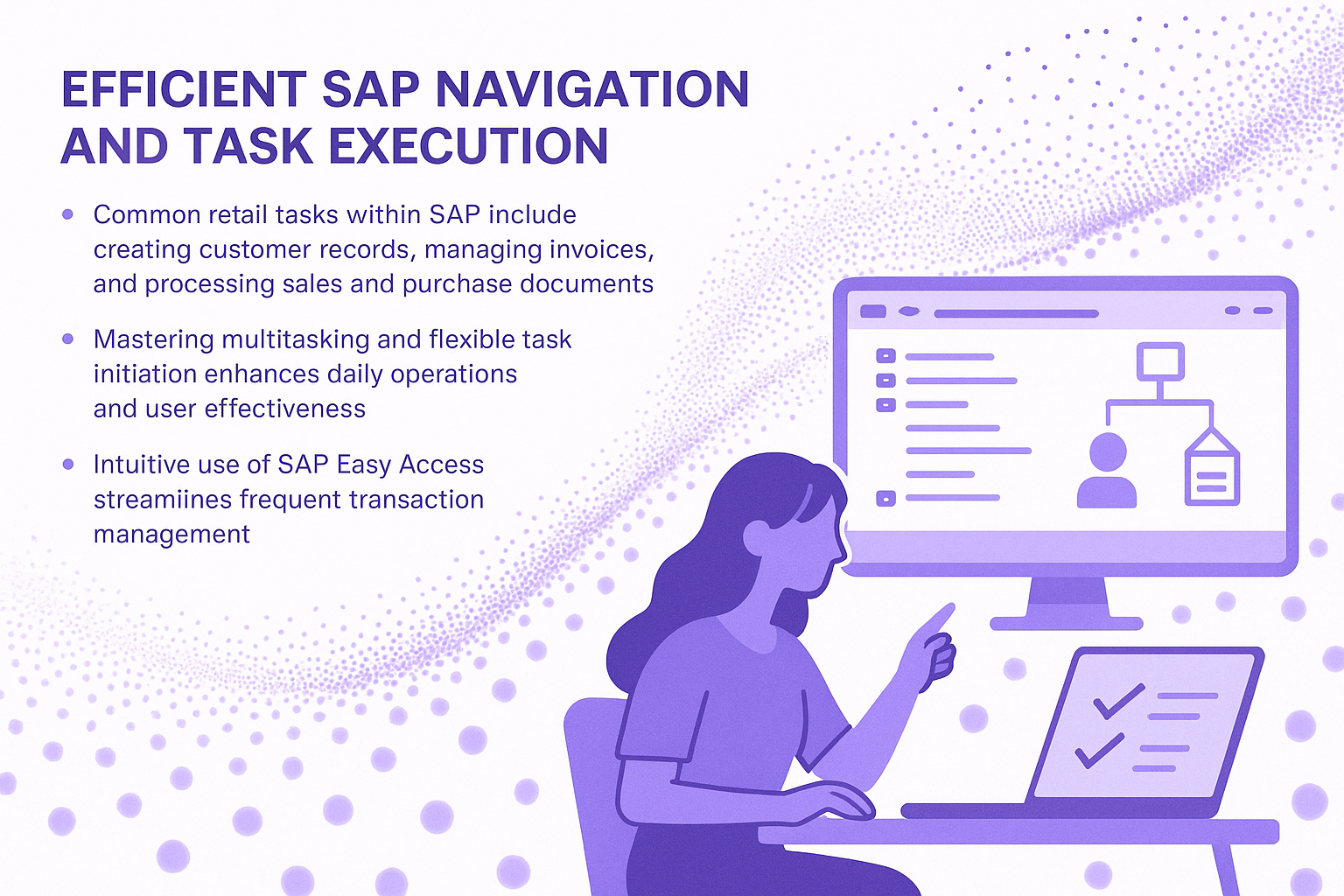 EFFICIENT SAP NAVIGATION AND TASK EXECUTION

• Common retail tasks within SAP include creating customer records, managing invoices, and processing sales and purchase documents

• Mastering multitasking and flexible task initiation enhances daily operations and user effectiveness

• Intuitive use of SAP Easy Access streamiines frequent transaction management